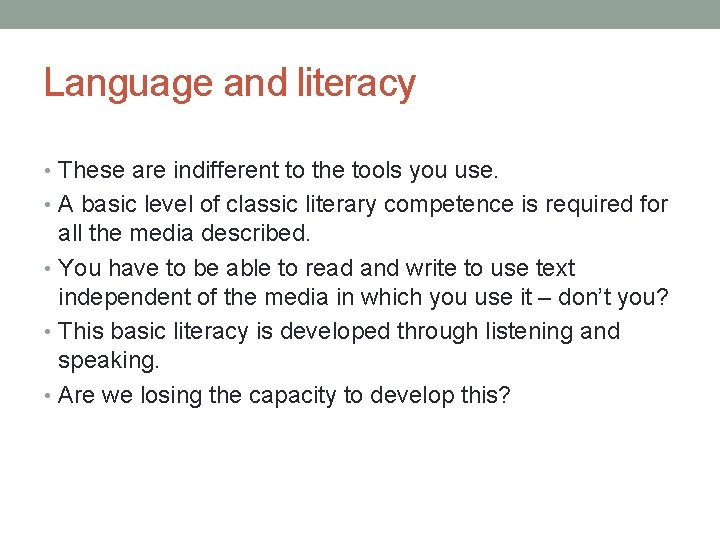 Language and literacy

• These are indifferent to the tools you use.
• A basic level of classic literary competence is required for all the media described.
• You have to be able to read and write to use text independent of the media in which you use it – don't you?
• This basic literacy is developed through listening and speaking.
• Are we losing the capacity to develop this?